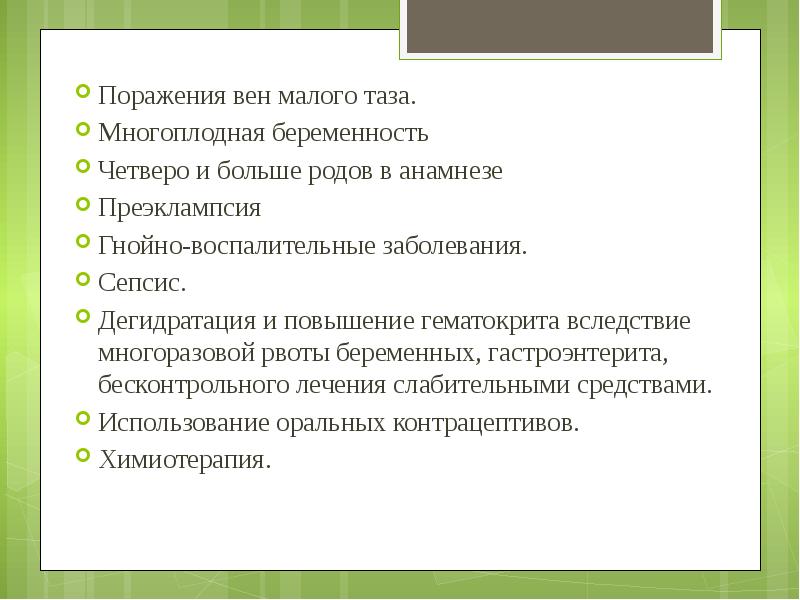 Поражения вен малого таза.

Многоплодная беременность

Четверо и больше родов в анамнезе

Преэклампсия

Гнойно-воспалительные заболевания.

Сепсис.

Дегидратация и повышение гематокрита вследствие многоразовой рвоты беременных, гастроэнтерита, бесконтрольного лечения слабительными средствами.

Использование оральных контрацептивов.

Химиотерапия.